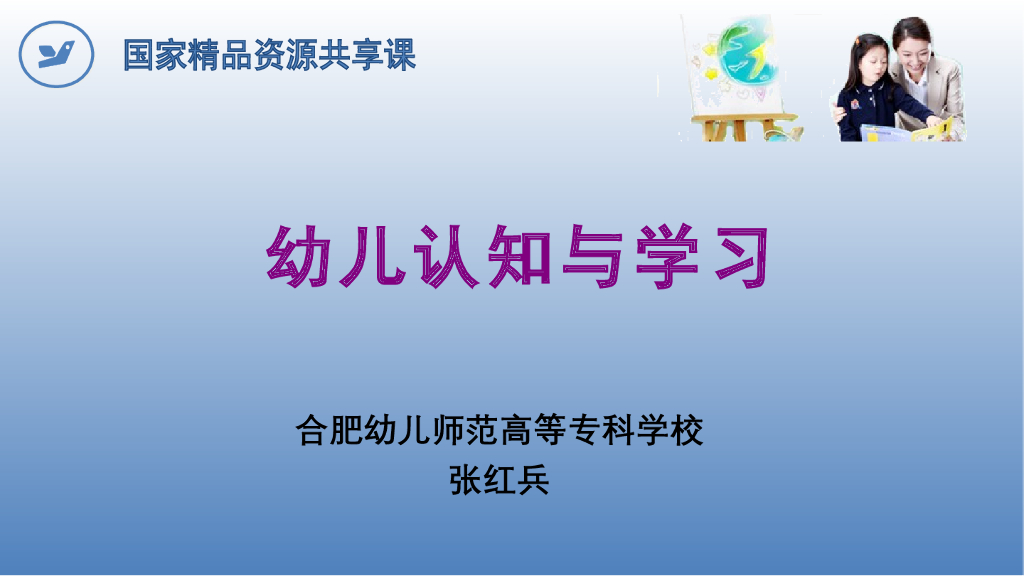 国家精品资源共享课

幼儿认知与学习

合肥幼儿师范高等专科学校
张红兵